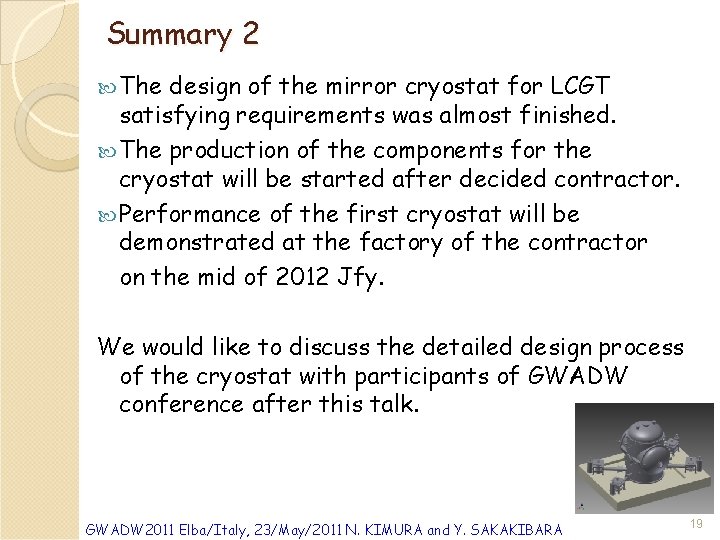 Summary 2

The design of the mirror cryostat for LCGT satisfying requirements was almost finished.

The production of the components for the cryostat will be started after decided contractor.

Performance of the first cryostat will be demonstrated at the factory of the contractor on the mid of 2012 Jfy.

We would like to discuss the detailed design process of the cryostat with participants of GWADW conference after this talk.

GWADW2011 Elba/Italy, 23/May/2011 N. KIMURA and Y. SAKAKIBARA

19